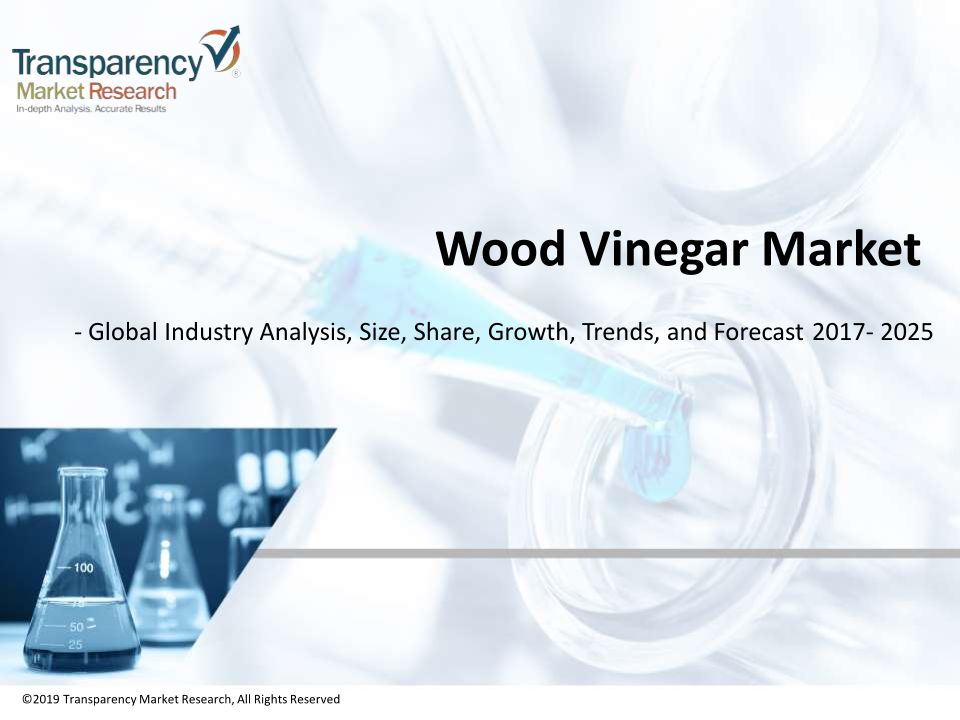 Transparency Market Research
In-depth Analysis. Accurate Results

Wood Vinegar Market

- Global Industry Analysis, Size, Share, Growth, Trends, and Forecast 2017- 2025

100
75
50
25

©2019 Transparency Market Research, All Rights Reserved